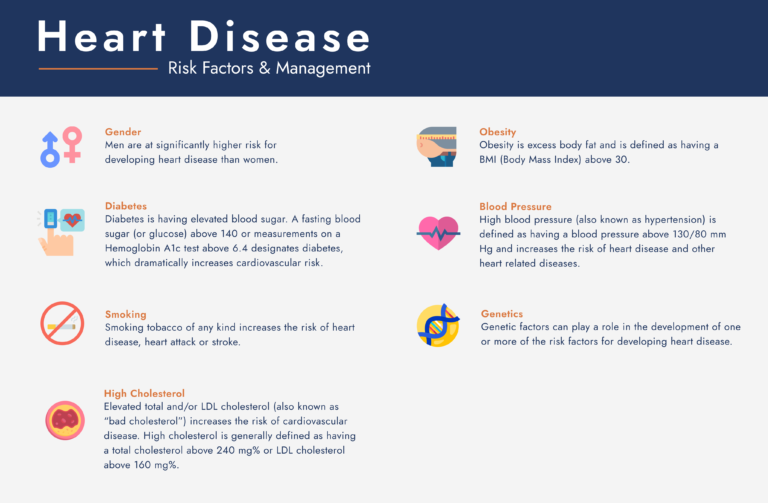 Heart Disease
Risk Factors & Management

Gender
Men are at significantly higher risk for developing heart disease than women.

Diabetes
Diabetes is having elevated blood sugar. A fasting blood sugar (or glucose) above 140 or measurements on a Hemoglobin A1c test above 6.4 designates diabetes, which dramatically increases cardiovascular risk.

Smoking
Smoking tobacco of any kind increases the risk of heart disease, heart attack or stroke.

High Cholesterol
Elevated total and/or LDL cholesterol (also known as "bad cholesterol") increases the risk of cardiovascular disease. High cholesterol is generally defined as having a total cholesterol above 240 mg% or LDL cholesterol above 160 mg%.

Obesity
Obesity is excess body fat and is defined as having a BMI (Body Mass Index) above 30.

Blood Pressure
High blood pressure (also known as hypertension) is defined as having a blood pressure above 130/80 mm Hg and increases the risk of heart disease and other heart related diseases.

Genetics
Genetic factors can play a role in the development of one or more of the risk factors for developing heart disease.